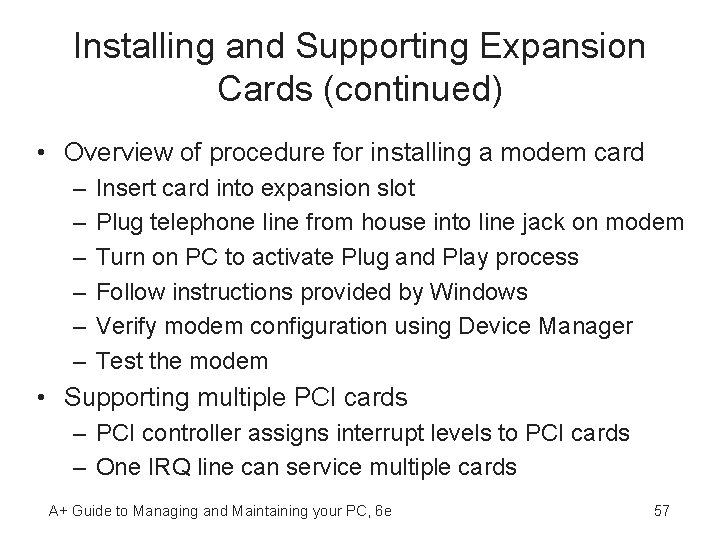 Installing and Supporting Expansion Cards (continued)

• Overview of procedure for installing a modem card
– Insert card into expansion slot
– Plug telephone line from house into line jack on modem
– Turn on PC to activate Plug and Play process
– Follow instructions provided by Windows
– Verify modem configuration using Device Manager
– Test the modem
• Supporting multiple PCI cards
– PCI controller assigns interrupt levels to PCI cards
– One IRQ line can service multiple cards

A+ Guide to Managing and Maintaining your PC, 6e

57